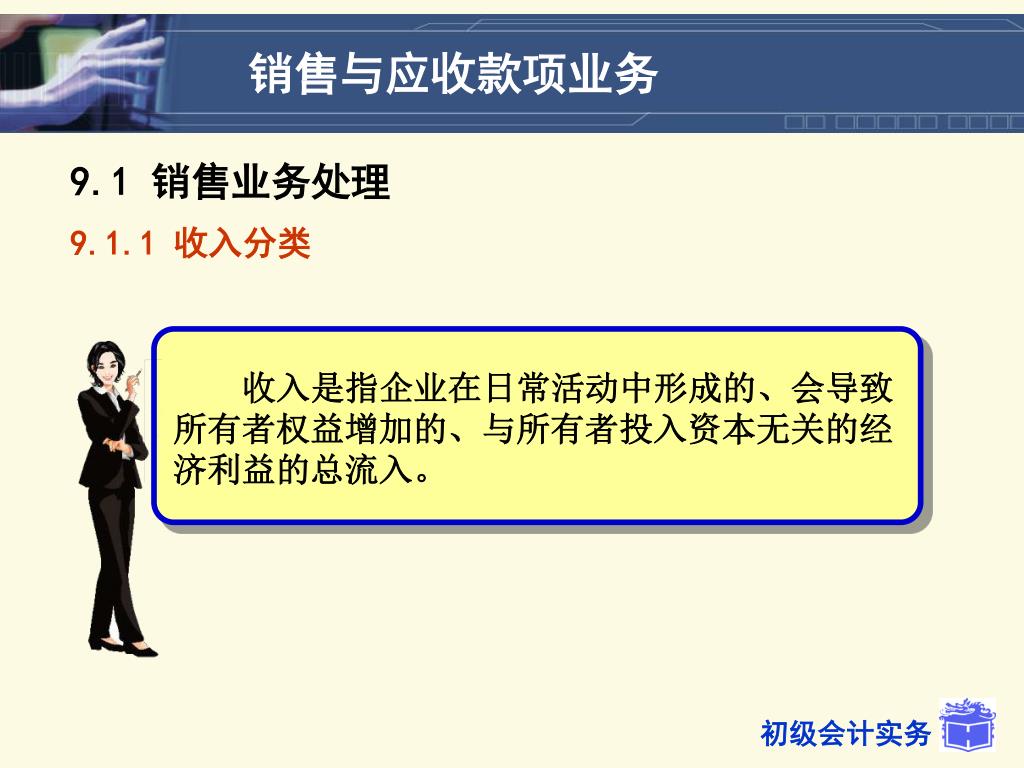 销售与应收款项业务

9.1 销售业务处理

9.1.1 收入分类

收入是指企业在日常活动中形成的、会导致所有者权益增加的、与所有者投入资本无关的经济利益的总流入。

初级会计实务